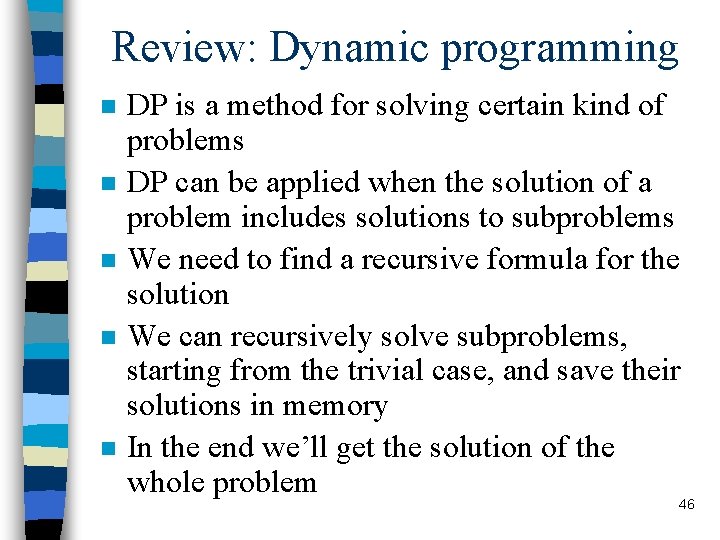 Review: Dynamic programming

- DP is a method for solving certain kind of problems
- DP can be applied when the solution of a problem includes solutions to subproblems
- We need to find a recursive formula for the solution
- We can recursively solve subproblems, starting from the trivial case, and save their solutions in memory
- In the end we'll get the solution of the whole problem

46